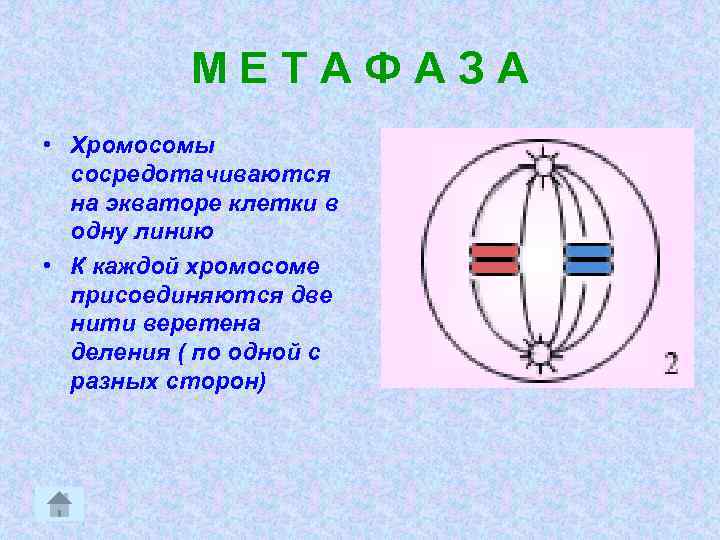 М Е Т А Ф А З А

• Хромосомы сосредотачиваются на экваторе клетки в одну линию

• К каждой хромосоме присоединяются две нити веретена деления ( по одной с разных сторон)

2